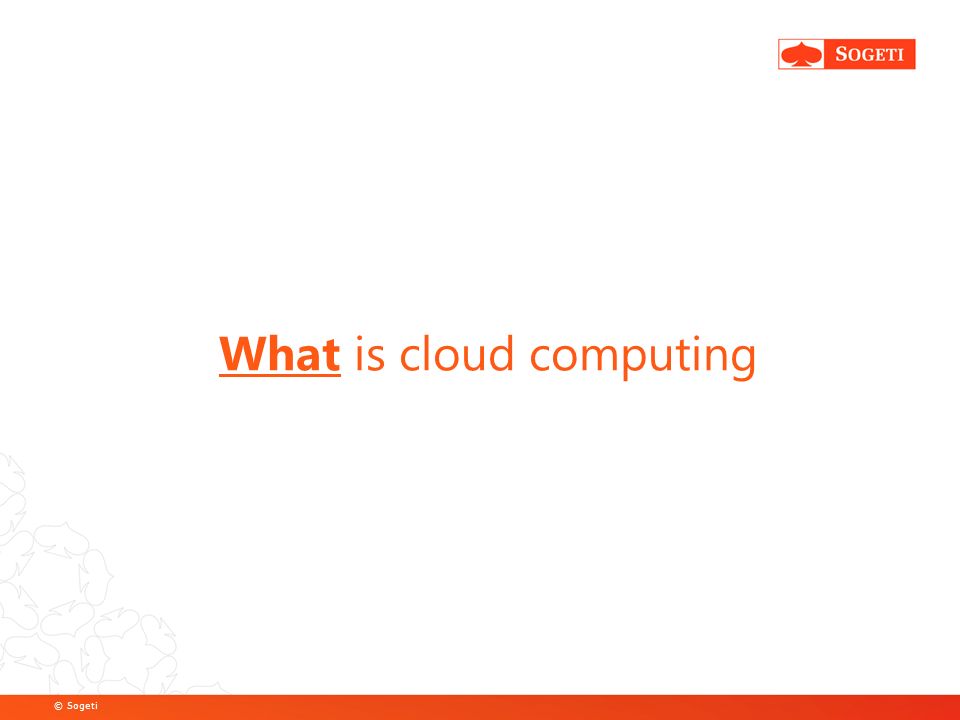 SOGETI

What is cloud computing

© Sogeti